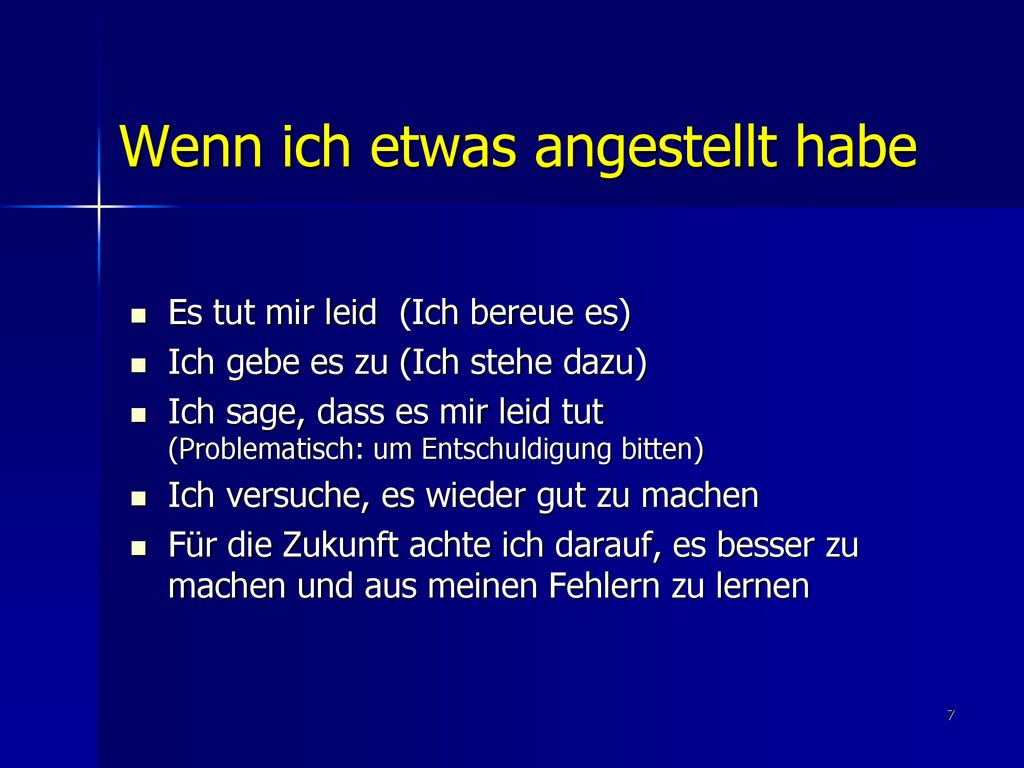 Wenn ich etwas angestellt habe

- Es tut mir leid  (Ich bereue es)
- Ich gebe es zu (Ich stehe dazu)
- Ich sage, dass es mir leid tut
(Problematisch: um Entschuldigung bitten)
- Ich versuche, es wieder gut zu machen
- Für die Zukunft achte ich darauf, es besser zu machen und aus meinen Fehlern zu lernen

7